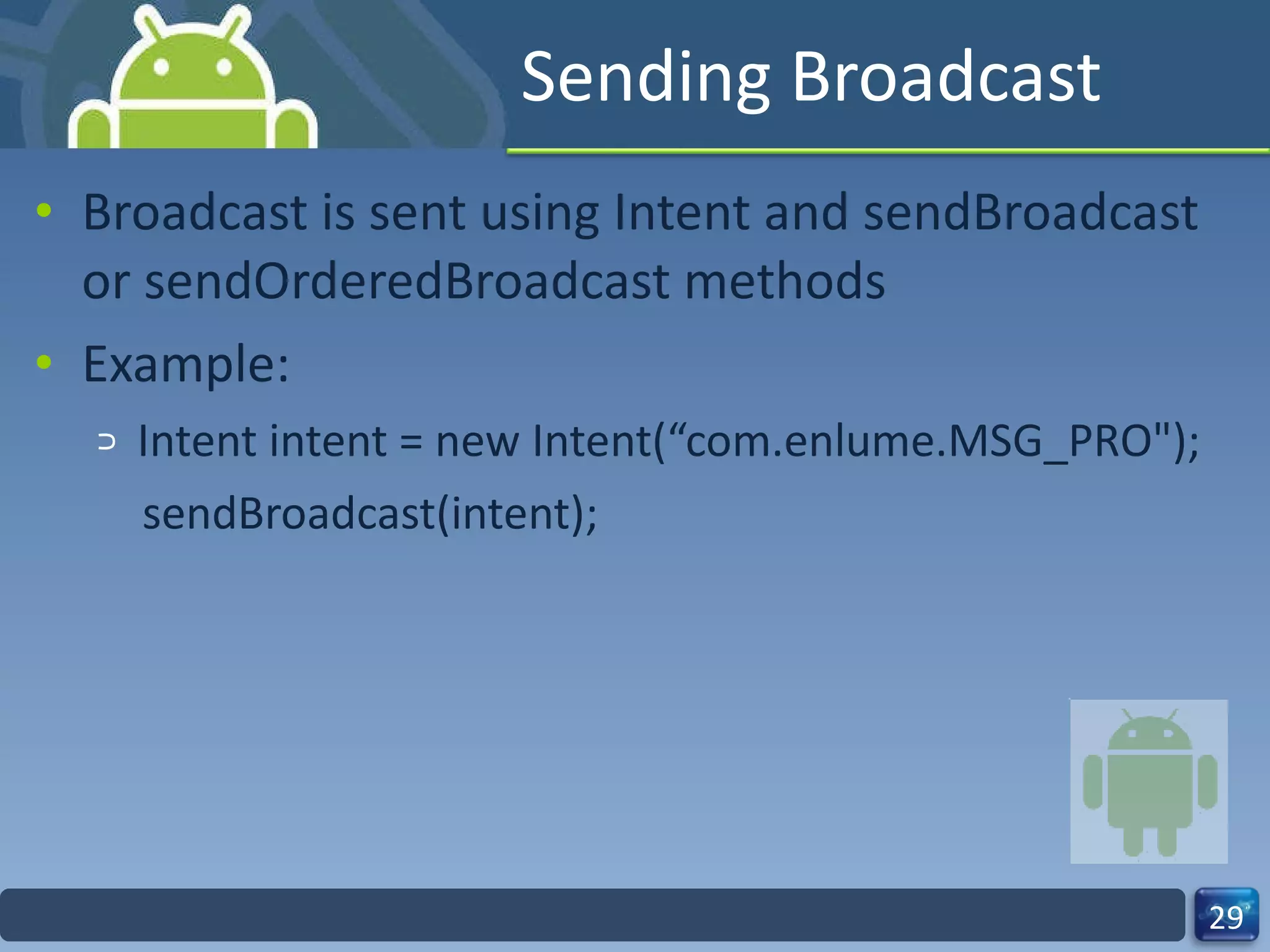 Sending Broadcast

• Broadcast is sent using Intent and sendBroadcast or sendOrderedBroadcast methods

• Example:

⊃ Intent intent = new Intent(“com.enlume.MSG_PRO");
sendBroadcast(intent);

29